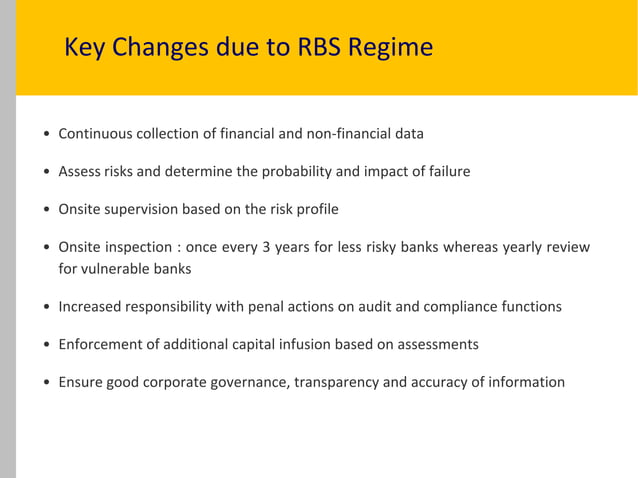 Key Changes due to RBS Regime

• Continuous collection of financial and non-financial data

• Assess risks and determine the probability and impact of failure

• Onsite supervision based on the risk profile

• Onsite inspection : once every 3 years for less risky banks whereas yearly review for vulnerable banks

• Increased responsibility with penal actions on audit and compliance functions

• Enforcement of additional capital infusion based on assessments

• Ensure good corporate governance, transparency and accuracy of information